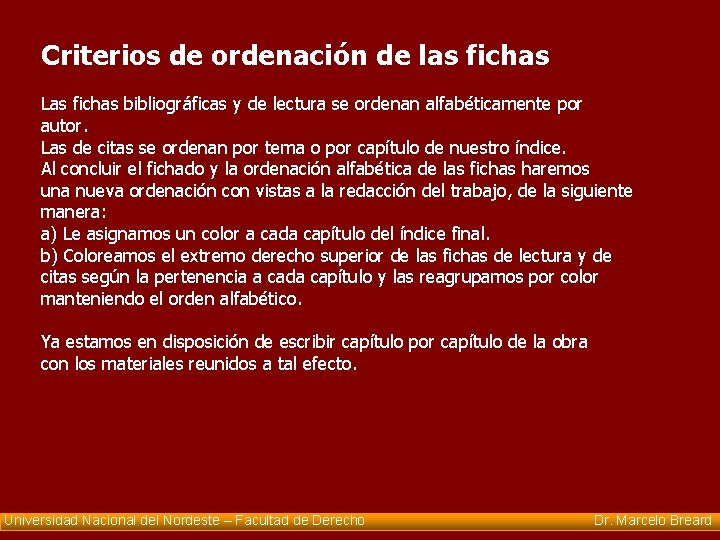 Criterios de ordenación de las fichas

Las fichas bibliográficas y de lectura se ordenan alfabéticamente por autor.
Las de citas se ordenan por tema o por capítulo de nuestro índice.
Al concluir el fichado y la ordenación alfabética de las fichas haremos una nueva ordenación con vistas a la redacción del trabajo, de la siguiente manera:
a) Le asignamos un color a cada capítulo del índice final.
b) Coloreamos el extremo derecho superior de las fichas de lectura y de citas según la pertenencia a cada capítulo y las reagrupamos por color manteniendo el orden alfabético.

Ya estamos en disposición de escribir capítulo por capítulo de la obra con los materiales reunidos a tal efecto.

Universidad Nacional del Nordeste – Facultad de Derecho Dr. Marcelo Breard